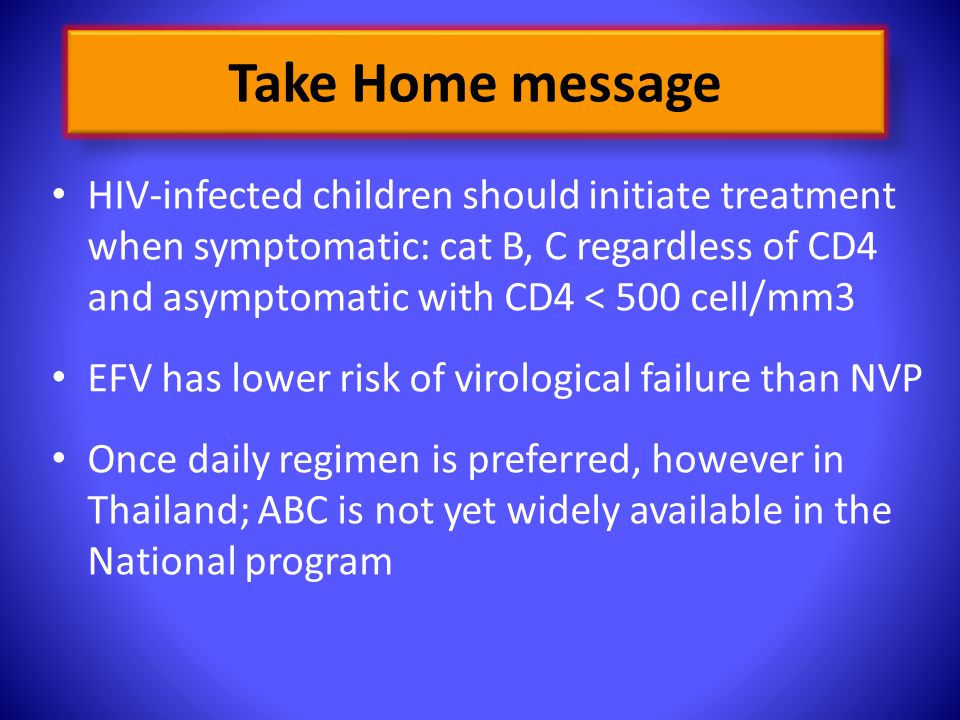 Take Home message

• HIV-infected children should initiate treatment when symptomatic: cat B, C regardless of CD4 and asymptomatic with CD4 < 500 cell/mm3

• EFV has lower risk of virological failure than NVP

• Once daily regimen is preferred, however in Thailand; ABC is not yet widely available in the National program